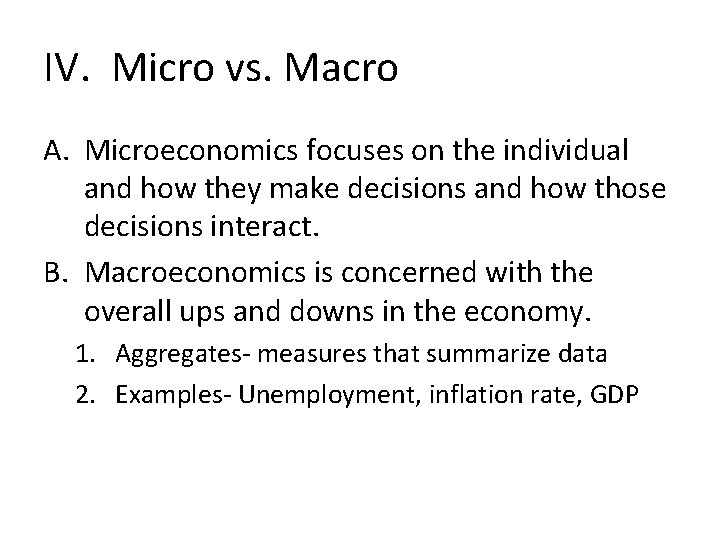 IV. Micro vs. Macro

A. Microeconomics focuses on the individual and how they make decisions and how those decisions interact.

B. Macroeconomics is concerned with the overall ups and downs in the economy.

1. Aggregates- measures that summarize data
2. Examples- Unemployment, inflation rate, GDP